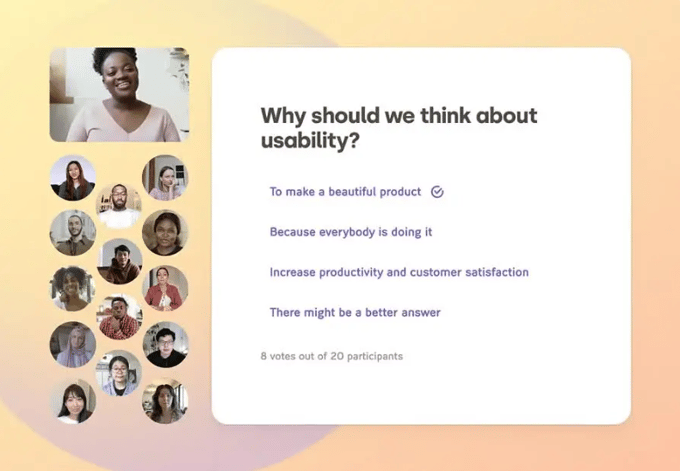 Why should we think about usability?

To make a beautiful product

Because everybody is doing it

Increase productivity and customer satisfaction

There might be a better answer

8 votes out of 20 participants